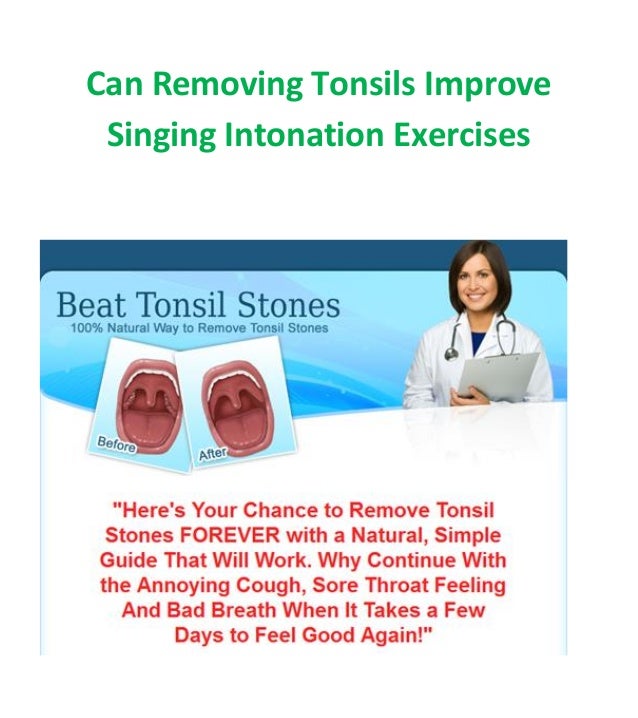 Can Removing Tonsils Improve Singing Intonation Exercises

Beat Tonsil Stones

100% Natural Way to Remove Tonsil Stones

Before

After

"Here's Your Chance to Remove Tonsil Stones FOREVER with a Natural, Simple Guide That Will Work. Why Continue With the Annoying Cough, Sore Throat Feeling And Bad Breath When It Takes a Few Days to Feel Good Again!"